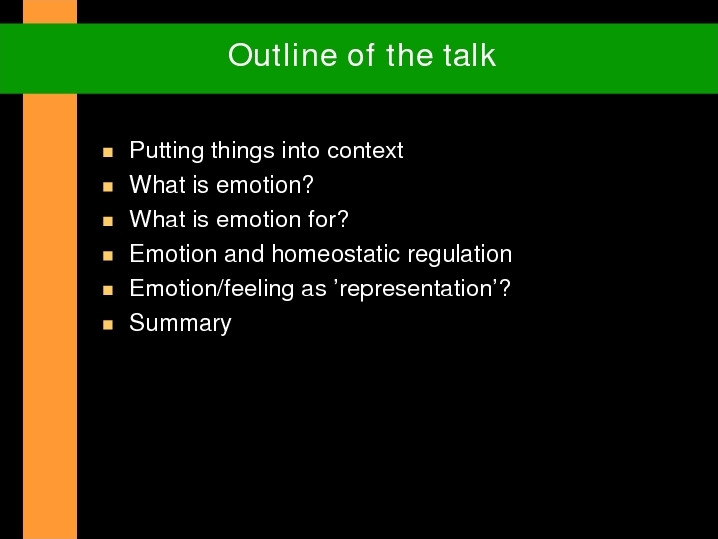 Outline of the talk

- Putting things into context
- What is emotion?
- What is emotion for?
- Emotion and homeostatic regulation
- Emotion/feeling as ’representation’?
- Summary